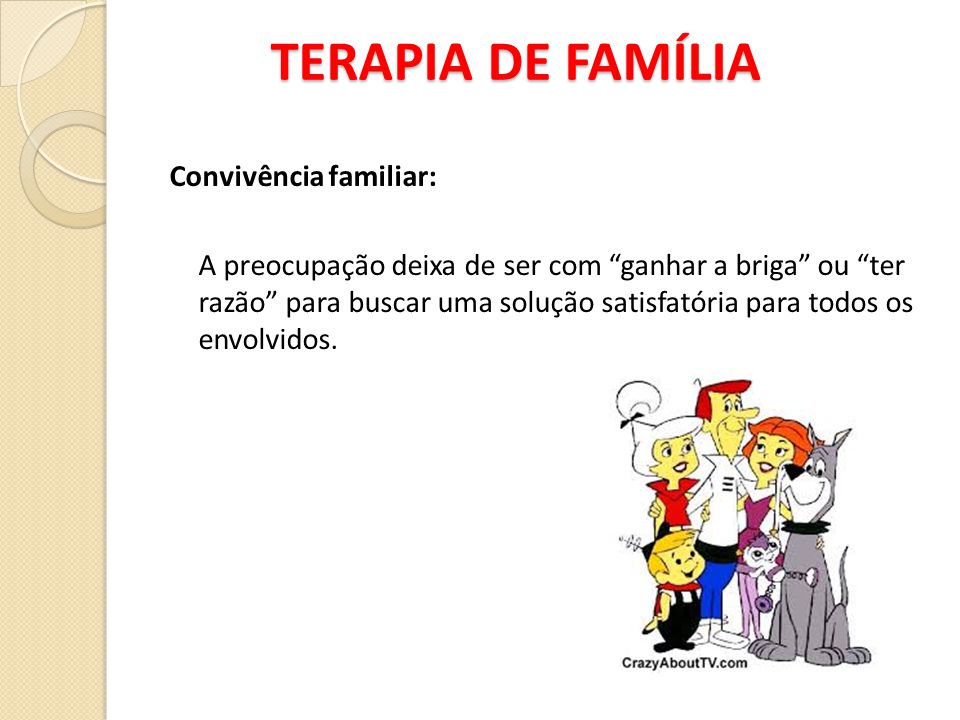 TERAPIA DE FAMÍLIA

Convivência familiar:

A preocupação deixa de ser com “ganhar a briga” ou “ter razão” para buscar uma solução satisfatória para todos os envolvidos.

CrazyAboutTV.com